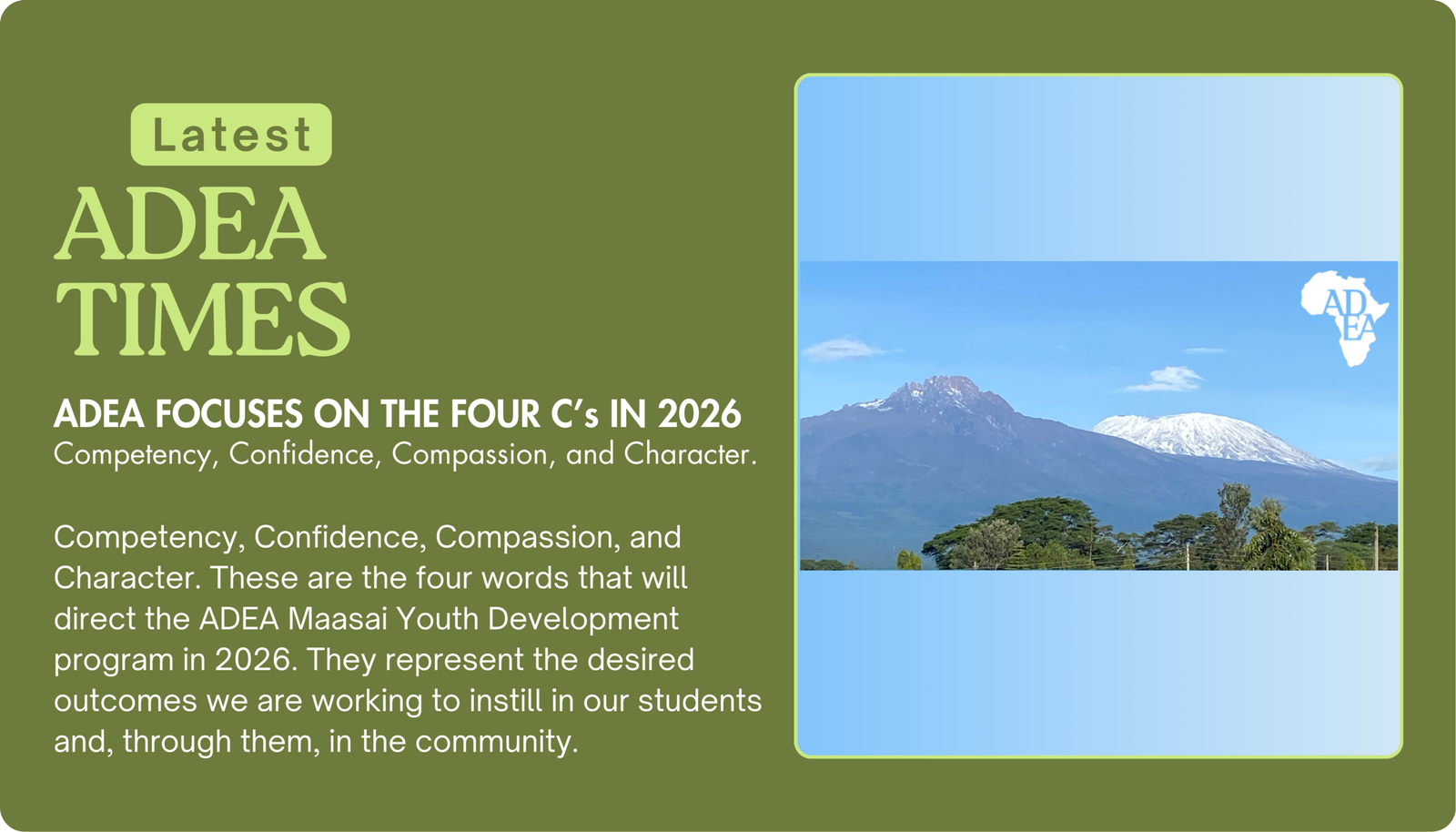 Latest

ADEA TIMES

ADEA FOCUSES ON THE FOUR C's IN 2026

Competency, Confidence, Compassion, and Character.

Competency, Confidence, Compassion, and Character. These are the four words that will direct the ADEA Maasai Youth Development program in 2026. They represent the desired outcomes we are working to instill in our students and, through them, in the community.

ADEA